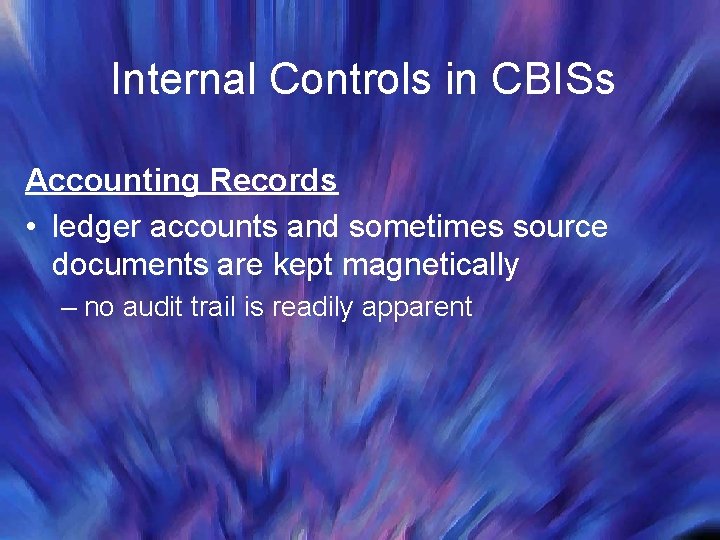 Internal Controls in CBISs

Accounting Records

• ledger accounts and sometimes source documents are kept magnetically

– no audit trail is readily apparent